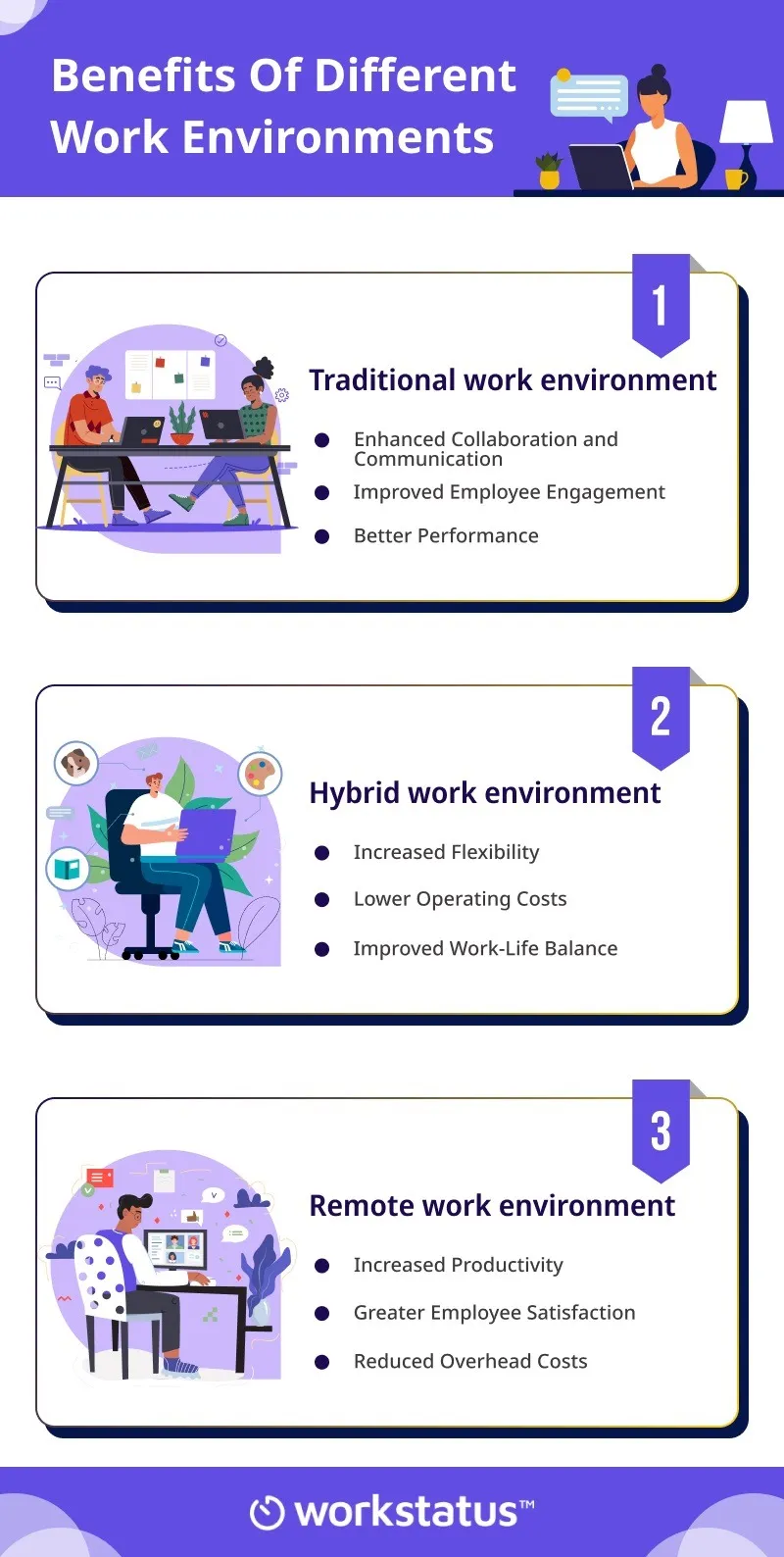 Benefits Of Different Work Environments

1

Traditional work environment

- Enhanced Collaboration and Communication
- Improved Employee Engagement
- Better Performance

2

Hybrid work environment

- Increased Flexibility
- Lower Operating Costs
- Improved Work-Life Balance

3

Remote work environment

- Increased Productivity
- Greater Employee Satisfaction
- Reduced Overhead Costs

workstatus™